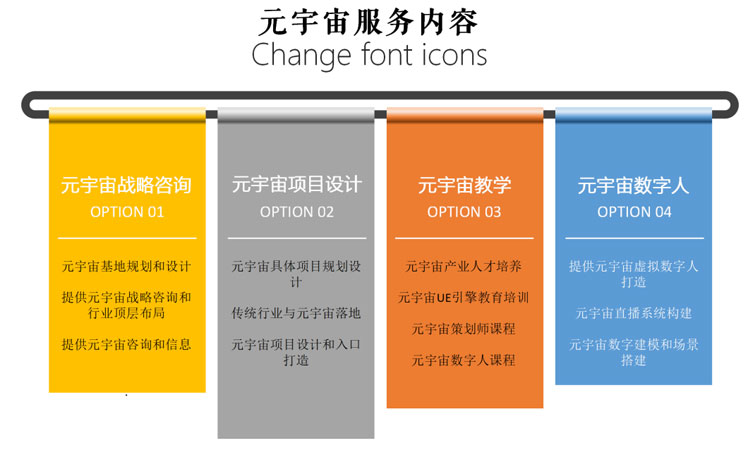 元宇宙服务内容
Change font icons

元宇宙战略咨询
OPTION 01

元宇宙基地规划和设计

提供元宇宙战略咨询和行业顶层布局

提供元宇宙咨询和信息

元宇宙项目设计
OPTION 02

元宇宙具体项目规划设计

传统行业与元宇宙落地

元宇宙项目设计和入口打造

元宇宙教学
OPTION 03

元宇宙产业人才培养

元宇宙UE引擎教育培训

元宇宙策划师课程

元宇宙数字人课程

元宇宙数字人
OPTION 04

提供元宇宙虚拟数字人打造

元宇宙直播系统构建

元宇宙数字建模和场景搭建